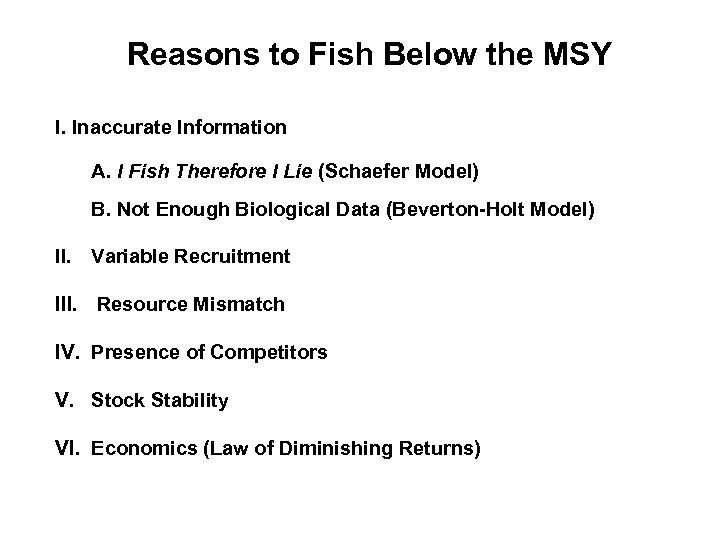 Reasons to Fish Below the MSY

I. Inaccurate Information

A. I Fish Therefore I Lie (Schaefer Model)

B. Not Enough Biological Data (Beverton-Holt Model)

II. Variable Recruitment

III. Resource Mismatch

IV. Presence of Competitors

V. Stock Stability

VI. Economics (Law of Diminishing Returns)